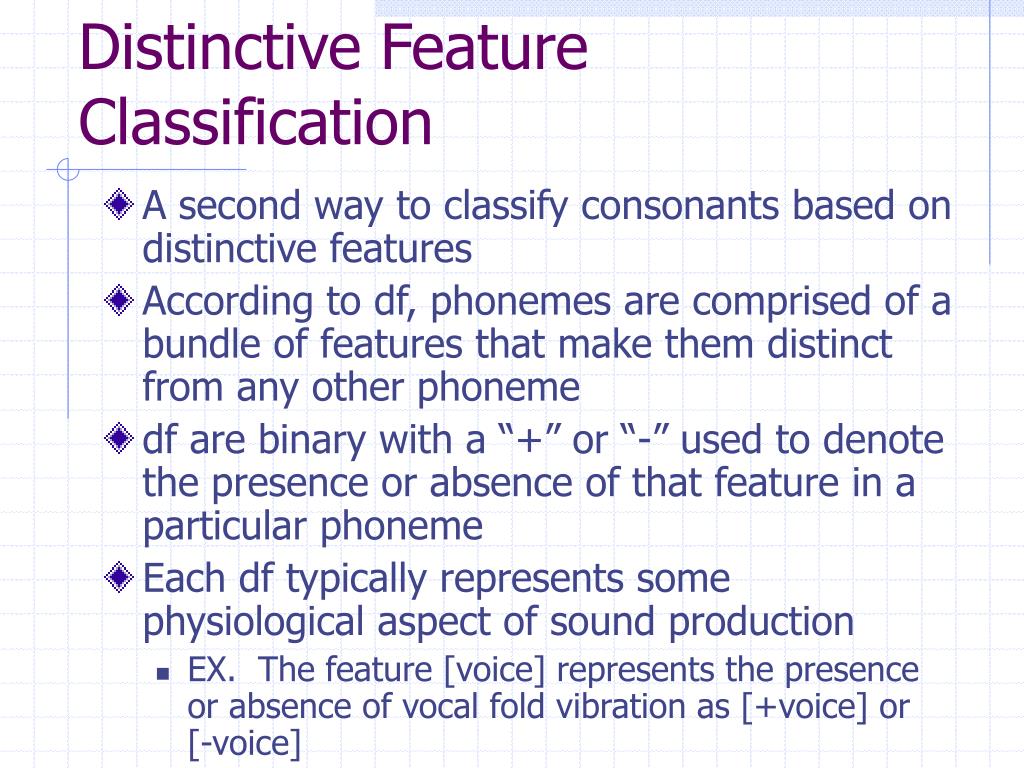 Distinctive Feature Classification

A second way to classify consonants based on distinctive features

According to df, phonemes are comprised of a bundle of features that make them distinct from any other phoneme

df are binary with a “+” or “-” used to denote the presence or absence of that feature in a particular phoneme

Each df typically represents some physiological aspect of sound production

EX. The feature [voice] represents the presence or absence of vocal fold vibration as [+voice] or [-voice]